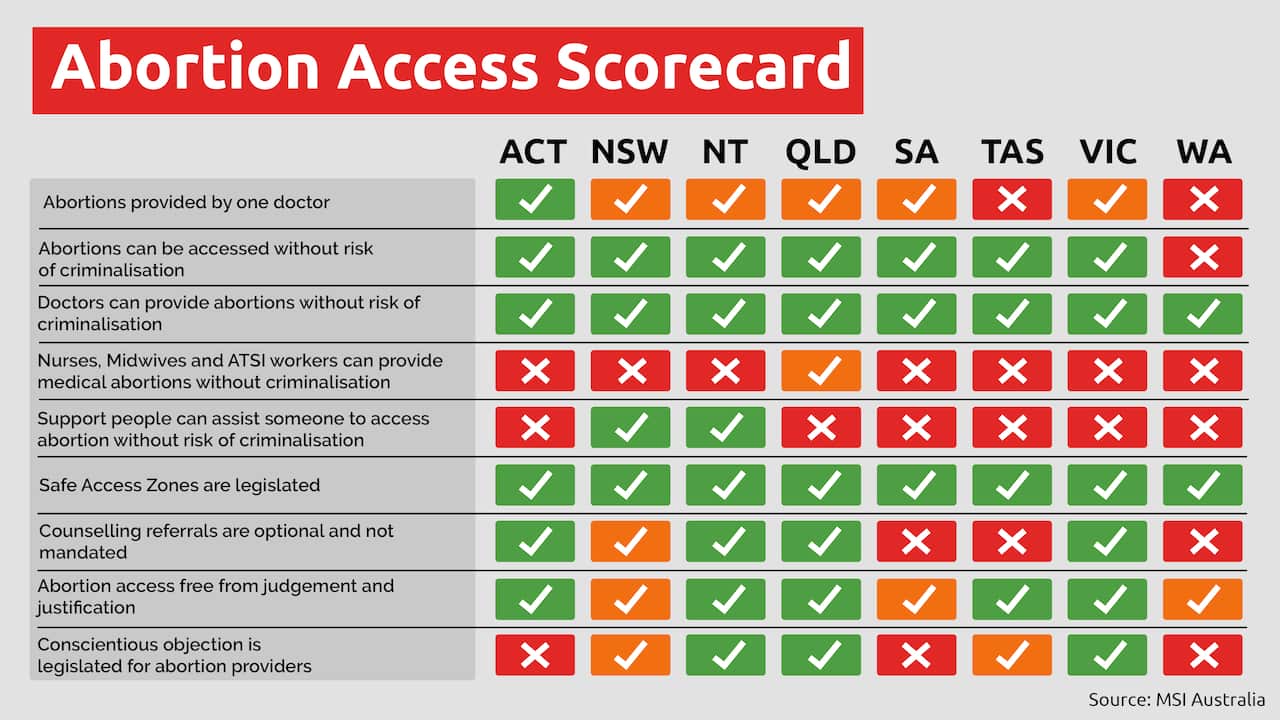 Abortion Access Scorecard

| | ACT | NSW | NT | QLD | SA | TAS | VIC | WA |
|---|---|---|---|---|---|---|---|---|
| Abortions provided by one doctor | ✓ | ✓ | ✓ | ✓ | ✓ | ✗ | ✓ | ✗ |
| Abortions can be accessed without risk of criminalisation | ✓ | ✓ | ✓ | ✓ | ✓ | ✓ | ✓ | ✗ |
| Doctors can provide abortions without risk of criminalisation | ✓ | ✓ | ✓ | ✓ | ✓ | ✓ | ✓ | ✓ |
| Nurses, Midwives and ATSI workers can provide medical abortions without criminalisation | ✗ | ✗ | ✗ | ✓ | ✗ | ✗ | ✗ | ✗ |
| Support people can assist someone to access abortion without risk of criminalisation | ✗ | ✓ | ✓ | ✗ | ✗ | ✗ | ✗ | ✗ |
| Safe Access Zones are legislated | ✓ | ✓ | ✓ | ✓ | ✓ | ✓ | ✓ | ✓ |
| Counselling referrals are optional and not mandated | ✓ | ✓ | ✓ | ✓ | ✗ | ✗ | ✓ | ✗ |
| Abortion access free from judgement and justification | ✓ | ✓ | ✓ | ✓ | ✓ | ✓ | ✓ | ✓ |
| Conscientious objection is legislated for abortion providers | ✗ | ✓ | ✓ | ✓ | ✗ | ✓ | ✓ | ✗ |

Source: MSI Australia